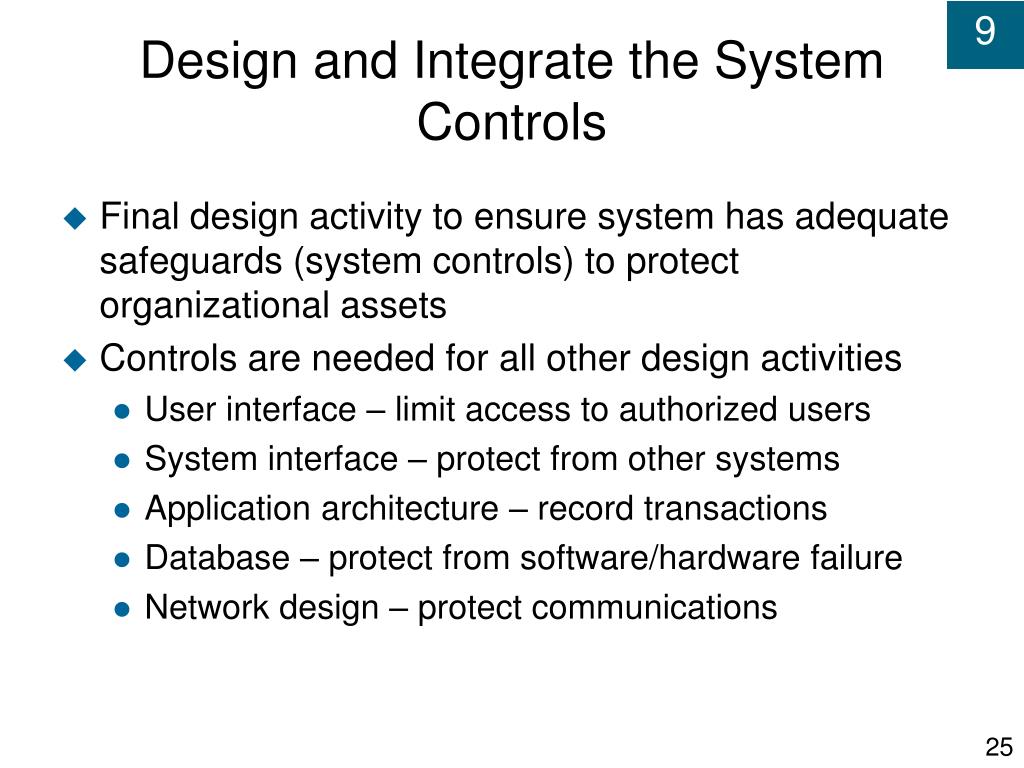 9

Design and Integrate the System Controls

Final design activity to ensure system has adequate safeguards (system controls) to protect organizational assets

Controls are needed for all other design activities

User interface – limit access to authorized users

System interface – protect from other systems

Application architecture – record transactions

Database – protect from software/hardware failure

Network design – protect communications

25